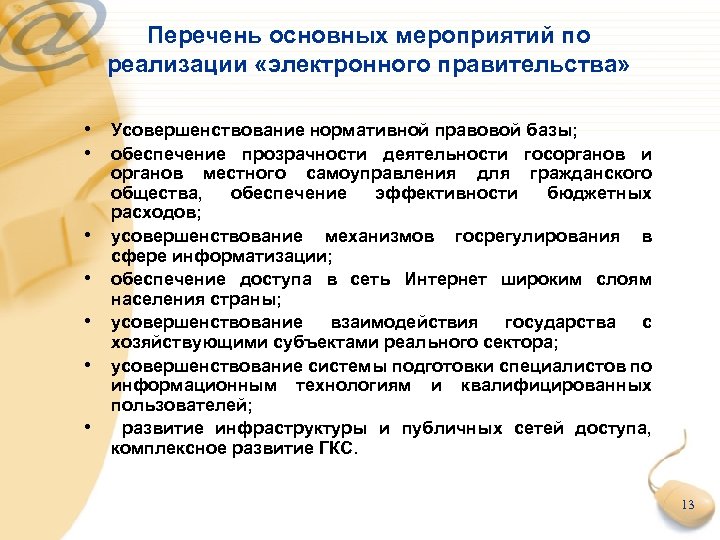 Перечень основных мероприятий по реализации «электронного правительства»

• Усовершенствование нормативной правовой базы;
• обеспечение прозрачности деятельности госорганов и органов местного самоуправления для гражданского общества, обеспечение эффективности бюджетных расходов;
• усовершенствование механизмов госрегулирования в сфере информатизации;
• обеспечение доступа в сеть Интернет широким слоям населения страны;
• усовершенствование взаимодействия государства с хозяйствующими субъектами реального сектора;
• усовершенствование системы подготовки специалистов по информационным технологиям и квалифицированных пользователей;
• развитие инфраструктуры и публичных сетей доступа, комплексное развитие ГКС.

13